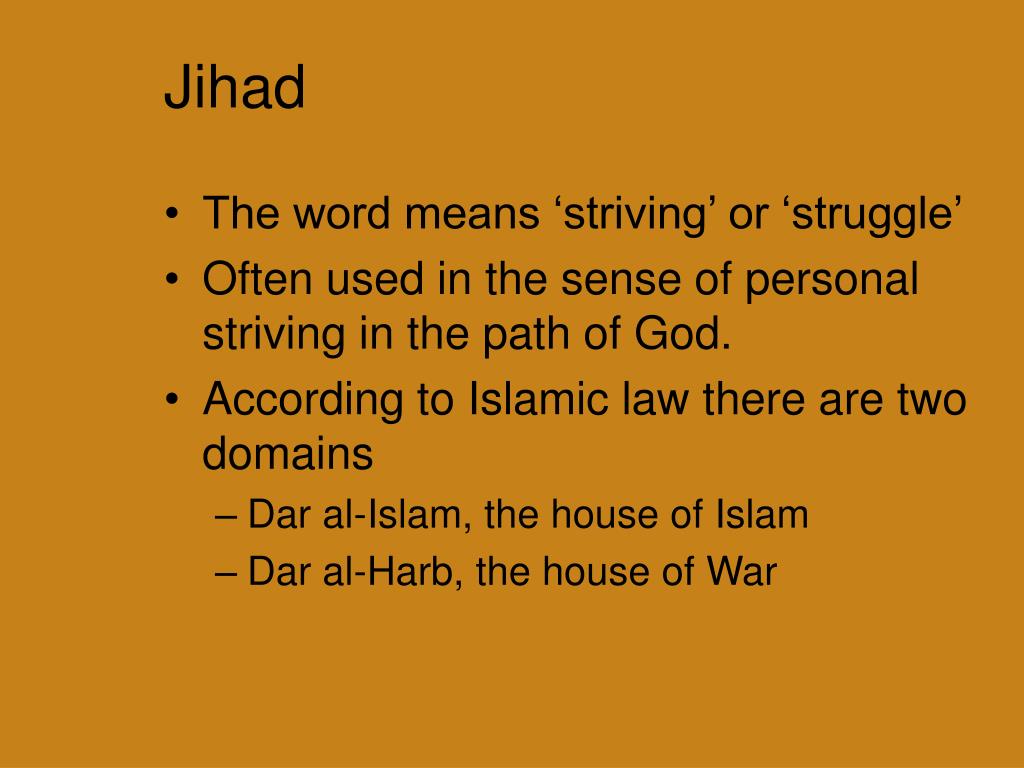 Jihad

• The word means ‘striving’ or ‘struggle’
• Often used in the sense of personal striving in the path of God.
• According to Islamic law there are two domains
– Dar al-Islam, the house of Islam
– Dar al-Harb, the house of War